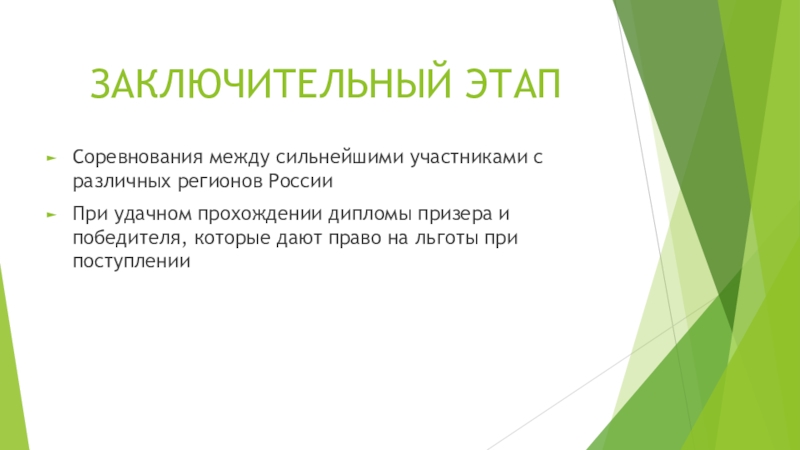 ЗАКЛЮЧИТЕЛЬНЫЙ ЭТАП

Соревнования между сильнейшими участниками с различных регионов России

При удачном прохождении дипломы призера и победителя, которые дают право на льготы при поступлении